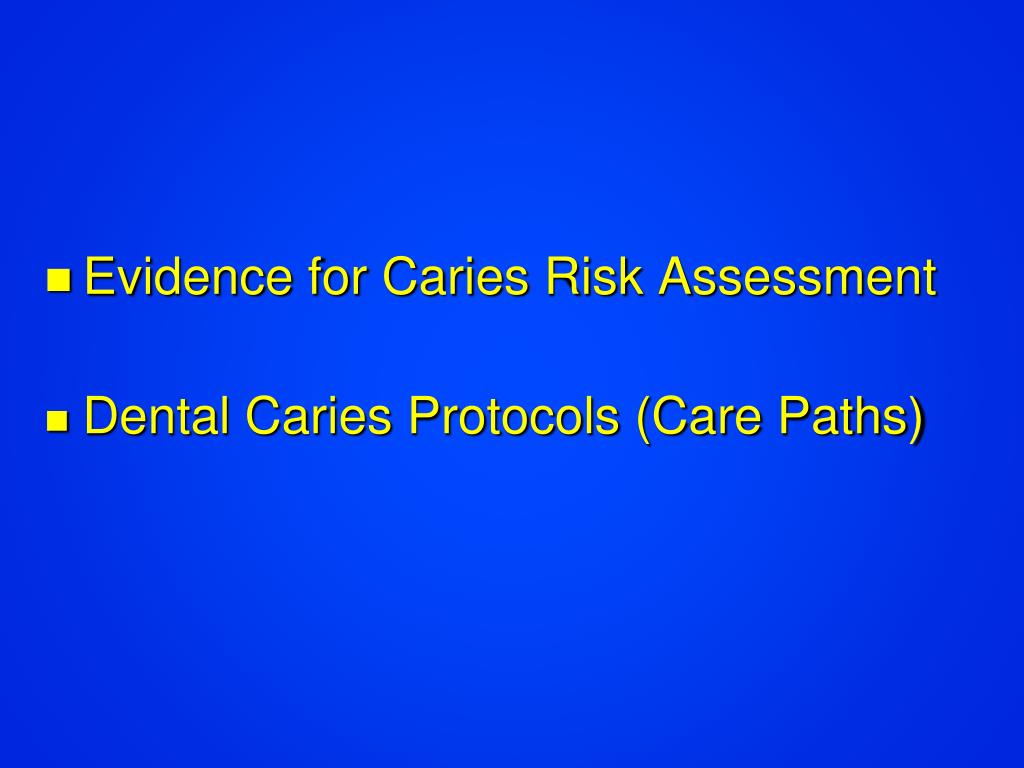 - Evidence for Caries Risk Assessment
- Dental Caries Protocols (Care Paths)